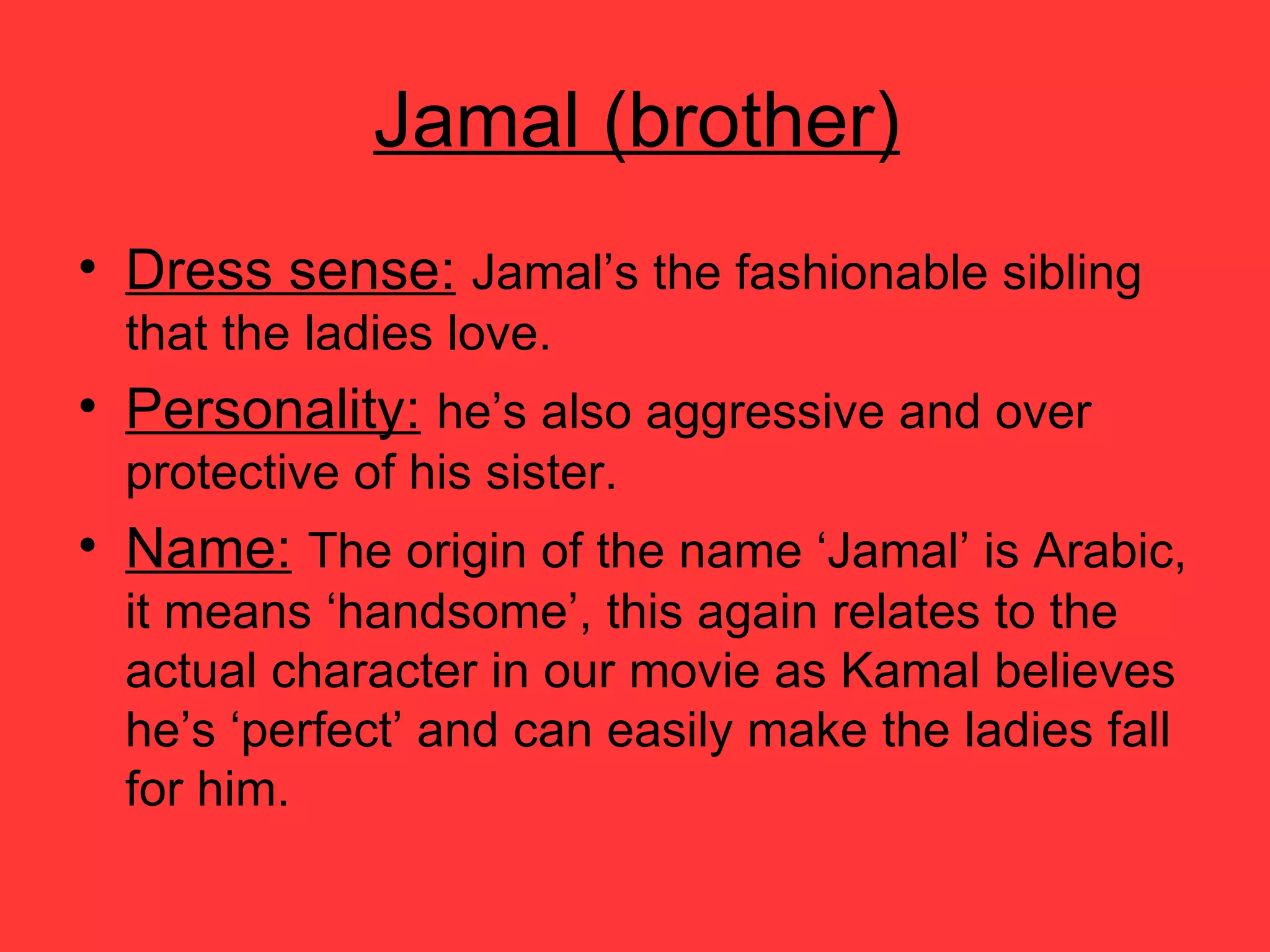 Jamal (brother)

• Dress sense: Jamal’s the fashionable sibling that the ladies love.
• Personality: he’s also aggressive and over protective of his sister.
• Name: The origin of the name ‘Jamal’ is Arabic, it means ‘handsome’, this again relates to the actual character in our movie as Kamal believes he’s ‘perfect’ and can easily make the ladies fall for him.